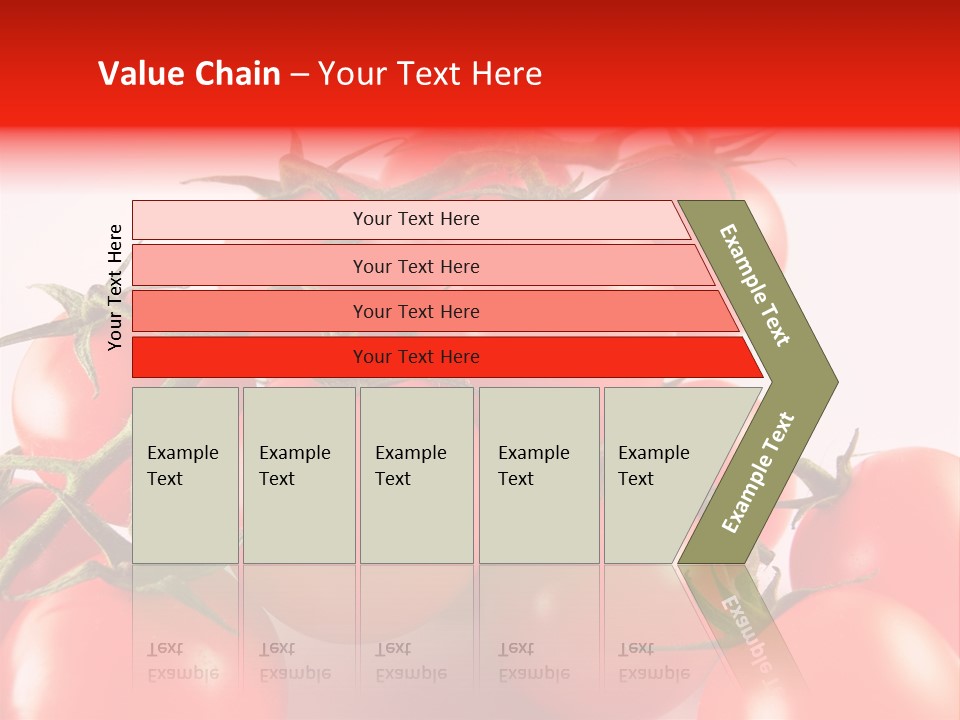 Value Chain – Your Text Here

Your Text Here

Your Text Here

Your Text Here

Your Text Here

Your Text Here

Example Text

Example Text

Example Text

Example Text

Example Text

Example Text

Example Text